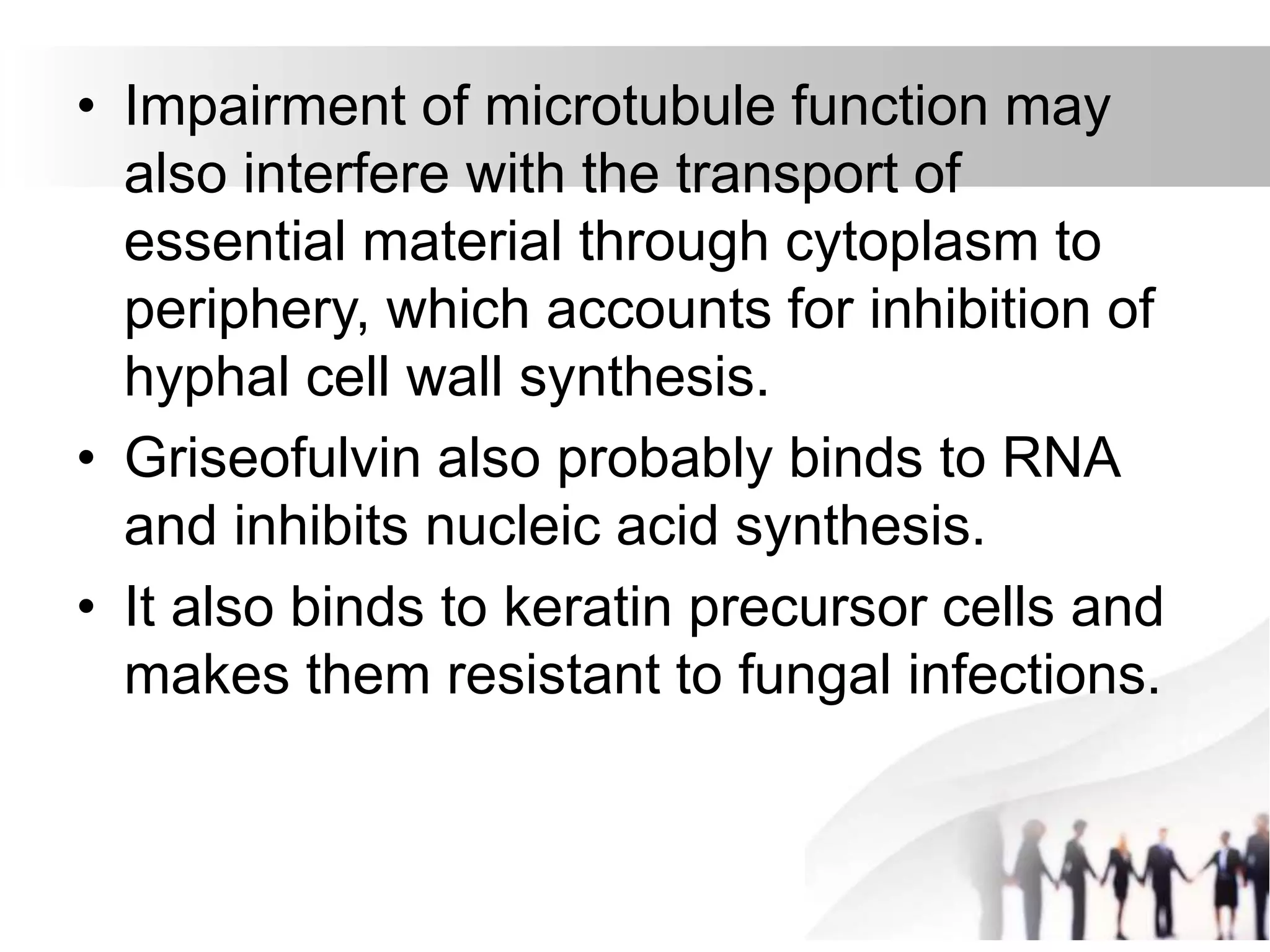 • Impairment of microtubule function may also interfere with the transport of essential material through cytoplasm to periphery, which accounts for inhibition of hyphal cell wall synthesis.
• Griseofulvin also probably binds to RNA and inhibits nucleic acid synthesis.
• It also binds to keratin precursor cells and makes them resistant to fungal infections.